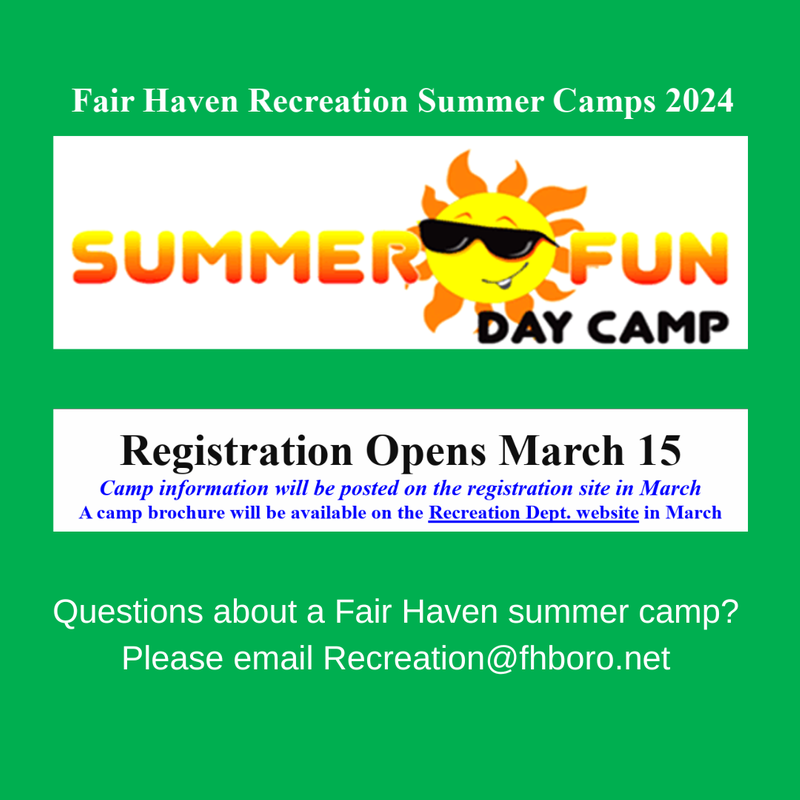 Fair Haven Recreation Summer Camps 2024

SUMMER FUN
DAY CAMP

Registration Opens March 15
Camp information will be posted on the registration site in March
A camp brochure will be available on the Recreation Dept. website in March

Questions about a Fair Haven summer camp?
Please email Recreation@fhboro.net